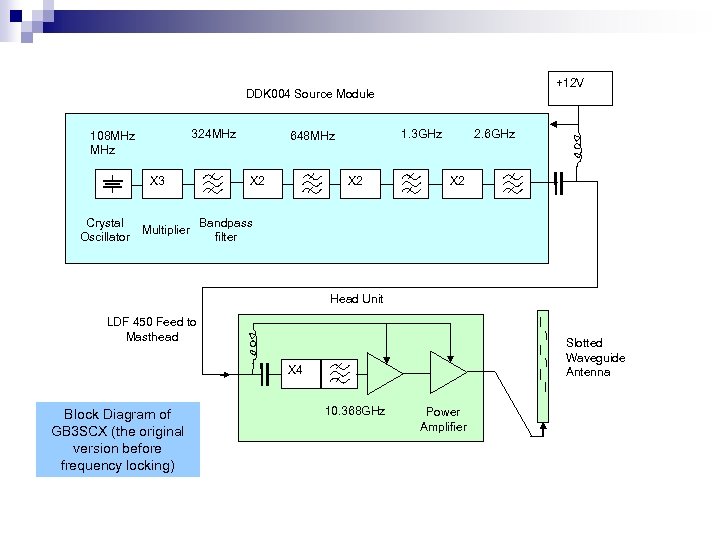 DDK004 Source Module

+12V

108MHz MHz

324MHz

648MHz

1.3GHz

2.6GHz

X3

X2

X2

X2

Crystal Oscillator

Multiplier

Bandpass filter

Head Unit

LDF 450 Feed to Masthead

X4

10.368GHz

Power Amplifier

Slotted Waveguide Antenna

Block Diagram of GB3SCX (the original version before frequency locking)